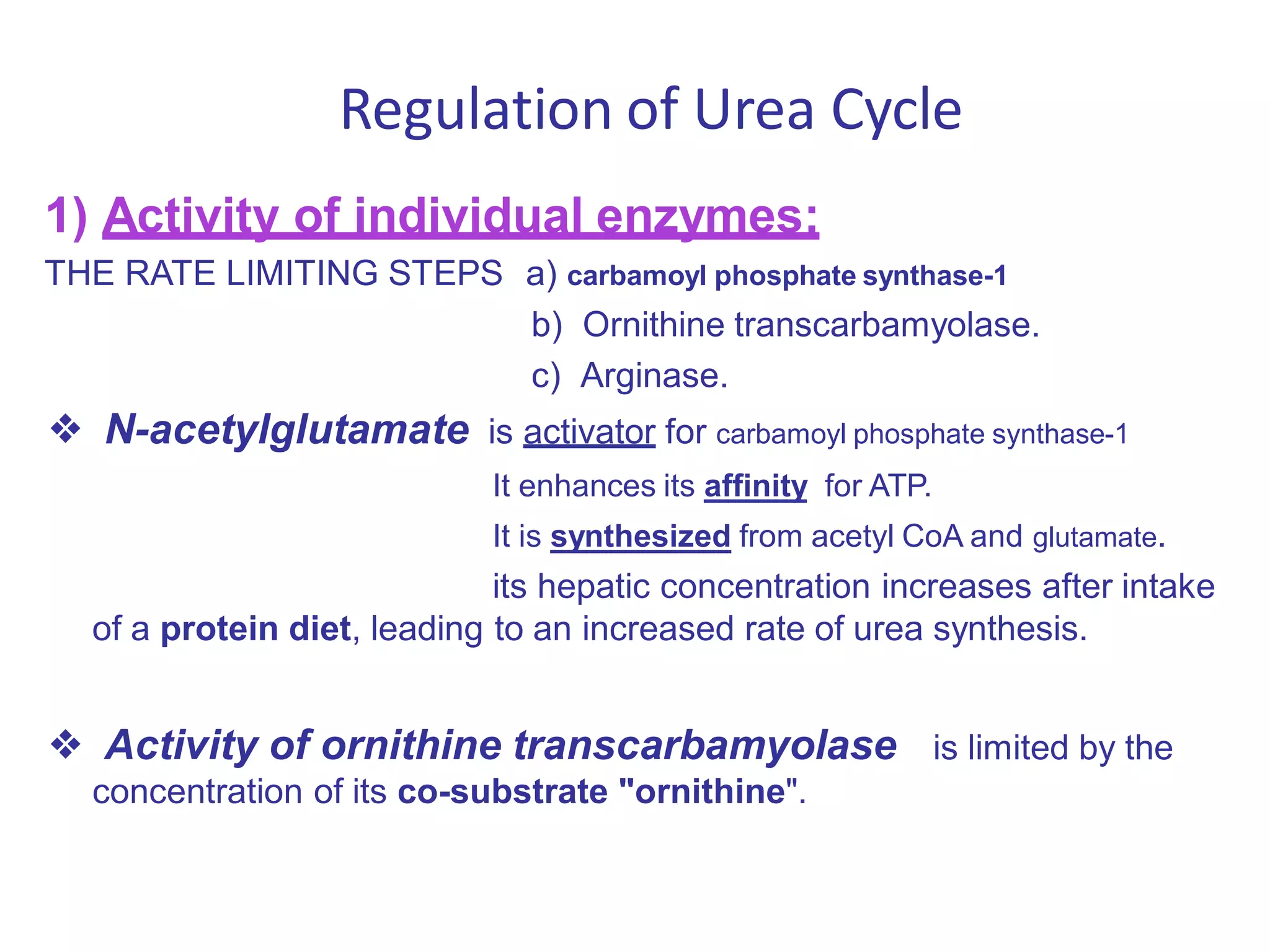 Regulation of Urea Cycle

1) Activity of individual enzymes:

THE RATE LIMITING STEPS a) carbamoyl phosphate synthase-1
b) Ornithine transcarbamyolase.
c) Arginase.

❖ N-acetylglutamate is activator for carbamoyl phosphate synthase-1
It enhances its affinity for ATP.
It is synthesized from acetyl CoA and glutamate.
its hepatic concentration increases after intake of a protein diet, leading to an increased rate of urea synthesis.

❖ Activity of ornithine transcarbamyolase is limited by the concentration of its co-substrate "ornithine".